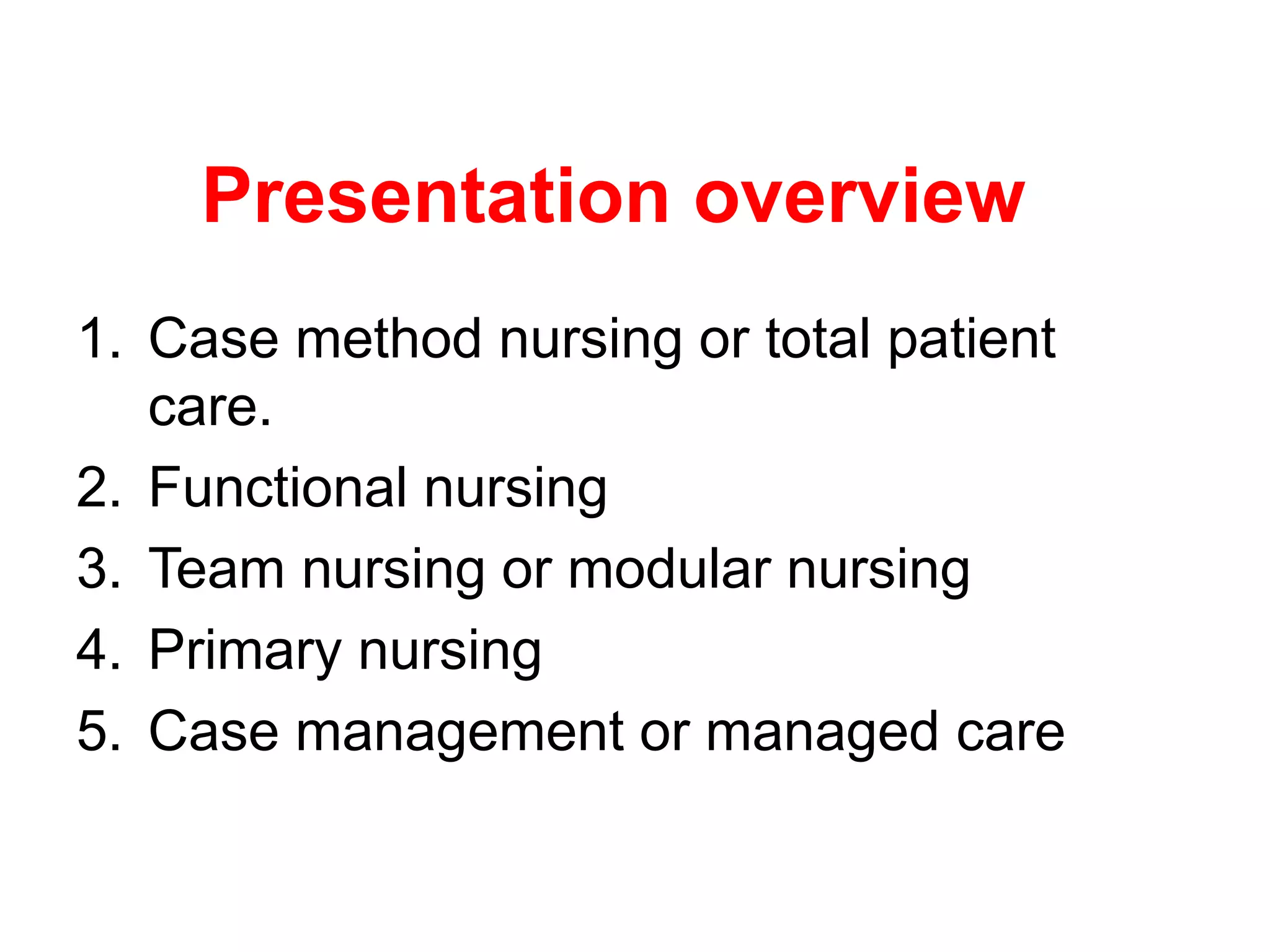 Presentation overview

1. Case method nursing or total patient care.
2. Functional nursing
3. Team nursing or modular nursing
4. Primary nursing
5. Case management or managed care